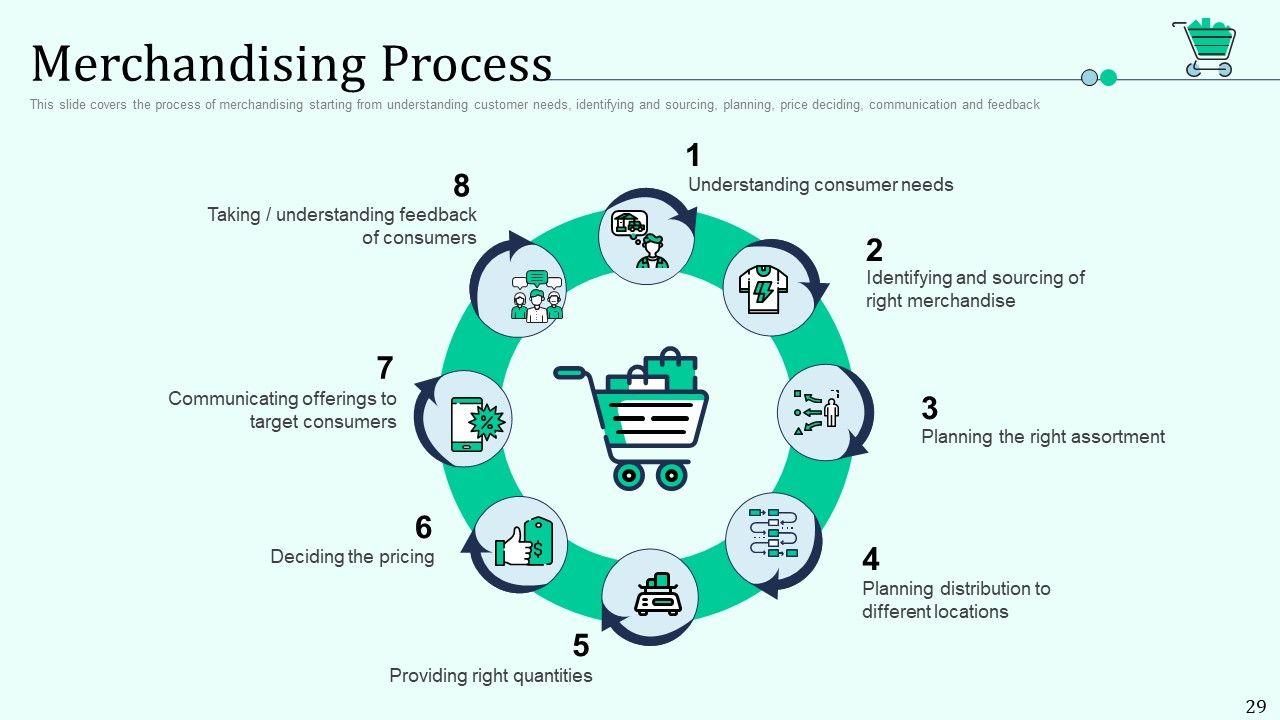 Merchandising Process

This slide covers the process of merchandising starting from understanding customer needs, identifying and sourcing, planning, price deciding, communication and feedback

1
Understanding consumer needs

2
Identifying and sourcing of right merchandise

3
Planning the right assortment

4
Planning distribution to different locations

5
Providing right quantities

6
Deciding the pricing

7
Communicating offerings to target consumers

8
Taking / understanding feedback of consumers

29